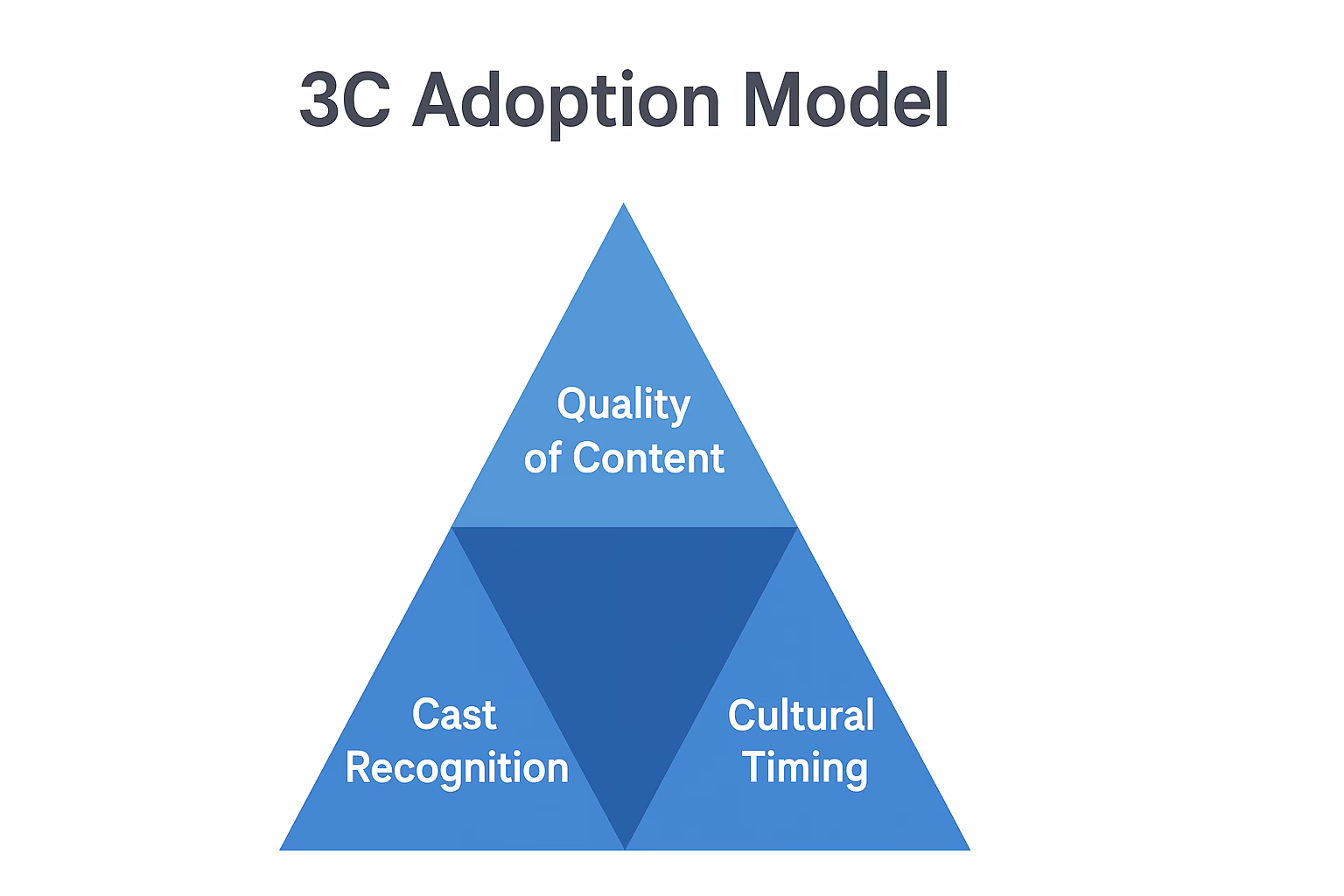 3C Adoption Model

Quality of Content

Cast Recognition

Cultural Timing